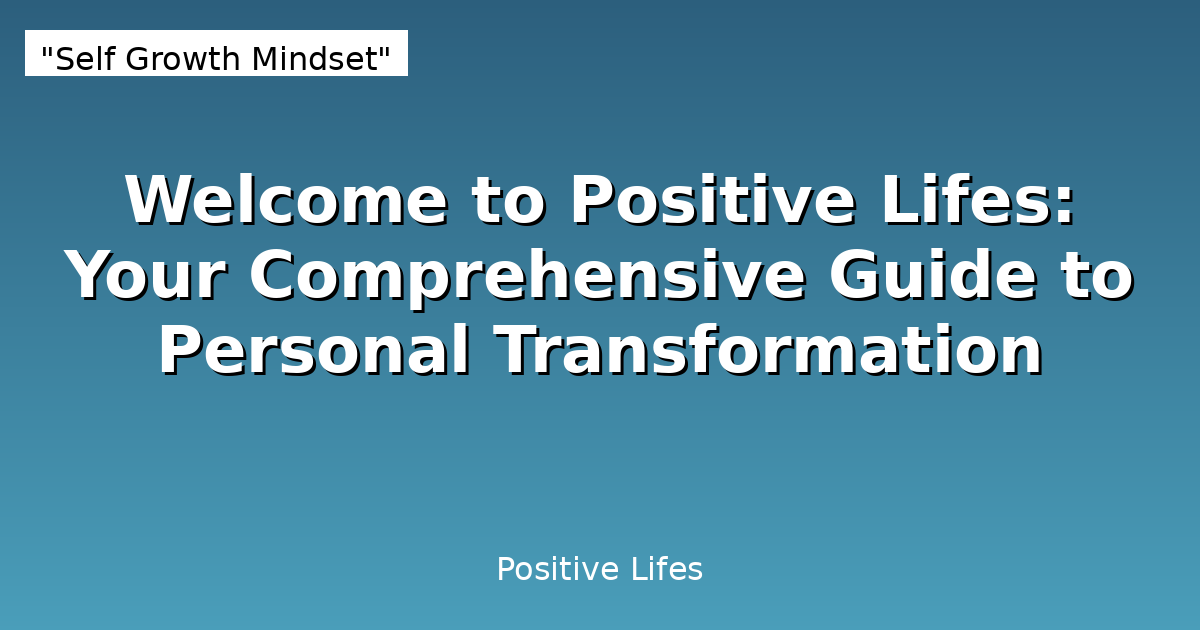 "Self Growth Mindset"

Welcome to Positive Lifes: Your Comprehensive Guide to Personal Transformation

Positive Lifes